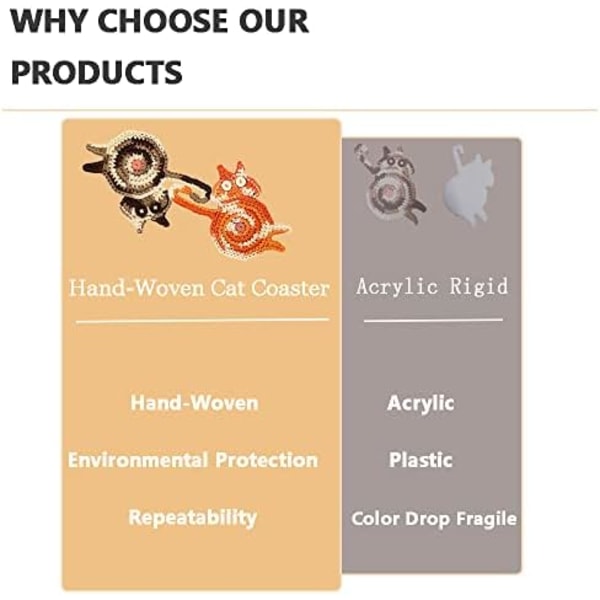 WHY CHOOSE OUR PRODUCTS

Hand-Woven Cat Coaster

Hand-Woven

Environmental Protection

Repeatability

Acrylic Rigid

Acrylic

Plastic

Color Drop Fragile